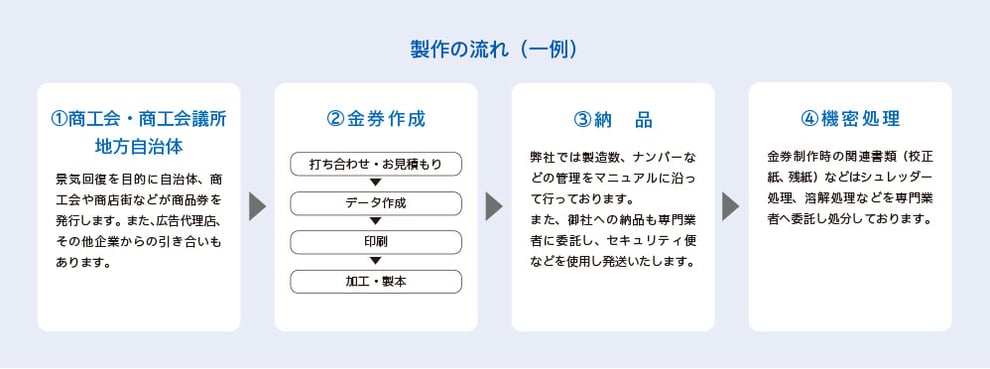 製作の流れ（一例）

①商工会・商工会議所
地方自治体

景気回復を目的に自治体、商工会や商店街などが商品券を発行します。また、広告代理店、その他企業からの引き合いもあります。

②金券作成

打ち合わせ・お見積もり

データ作成

印刷

加工・製本

③納　品

弊社では製造数、ナンバーなどの管理をマニュアルに沿って行っております。
また、御社への納品も専門業者に委託し、セキュリティ便などを使用し発送いたします。

④機密処理

金券制作時の関連書類（校正紙、残紙）などはシュレッダー処理、溶解処理などを専門業者へ委託し処分しております。